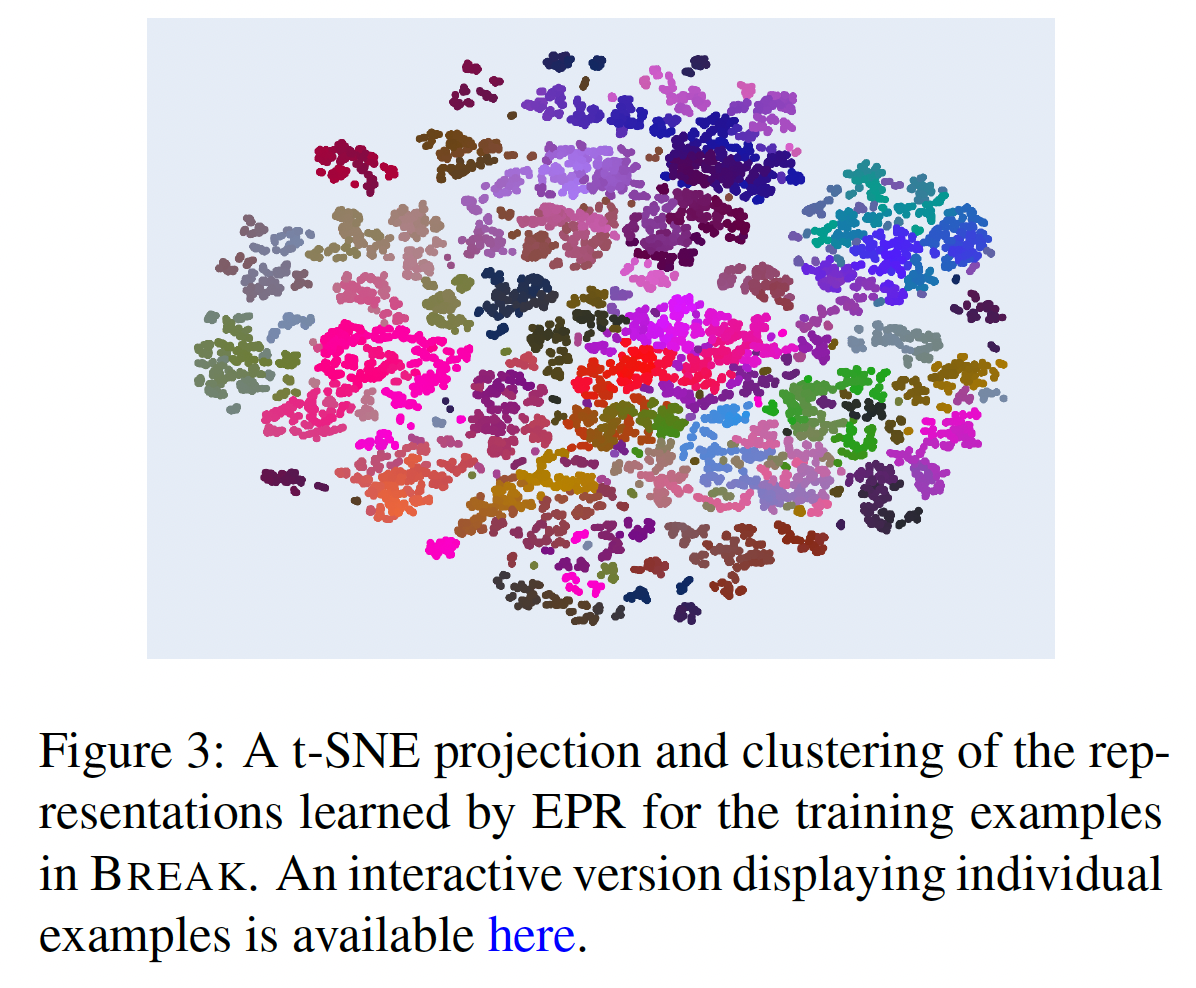 Figure 3: A t-SNE projection and clustering of the representations learned by EPR for the training examples in BREAK. An interactive version displaying individual examples is available here.